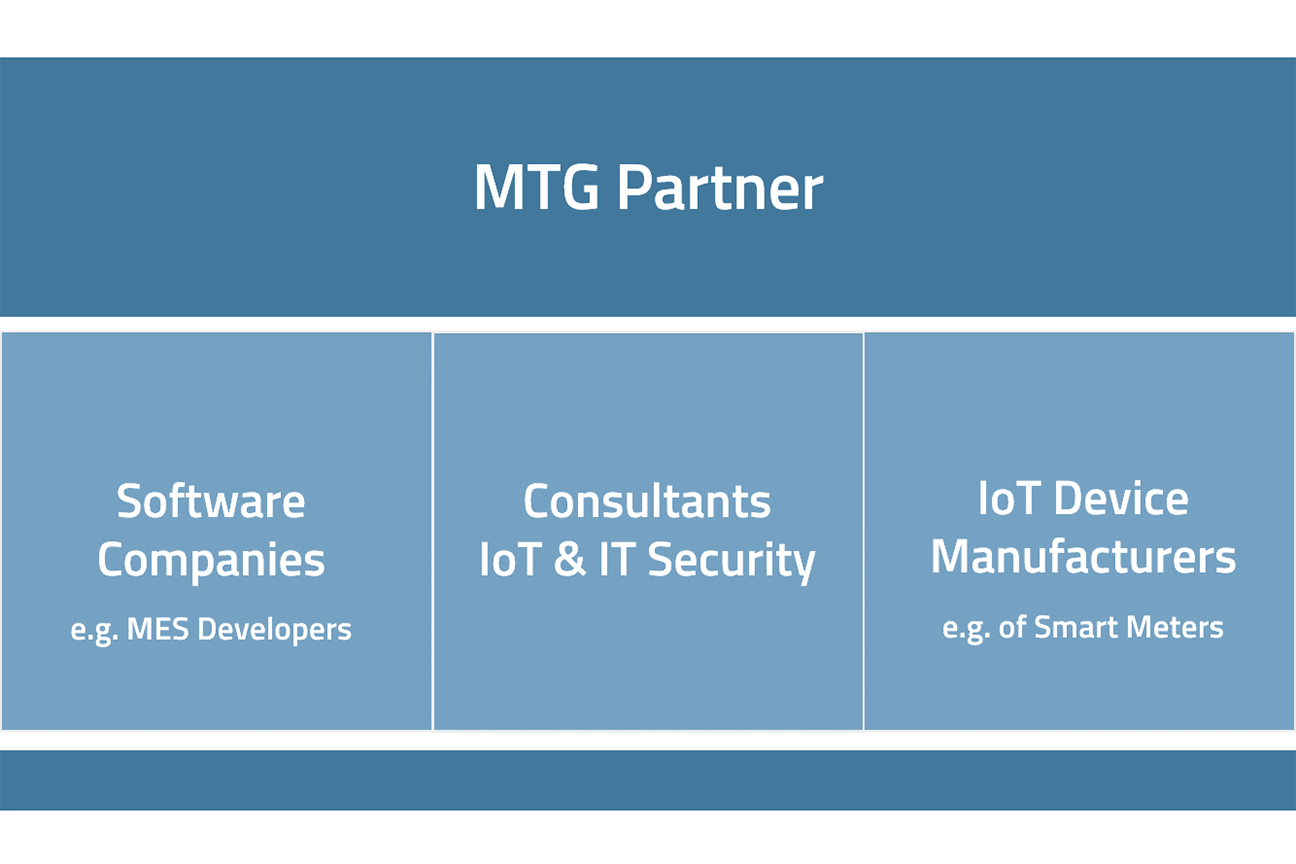 MTG Partner

Software Companies
e.g. MES Developers

Consultants IoT & IT Security

IoT Device Manufacturers
e.g. of Smart Meters